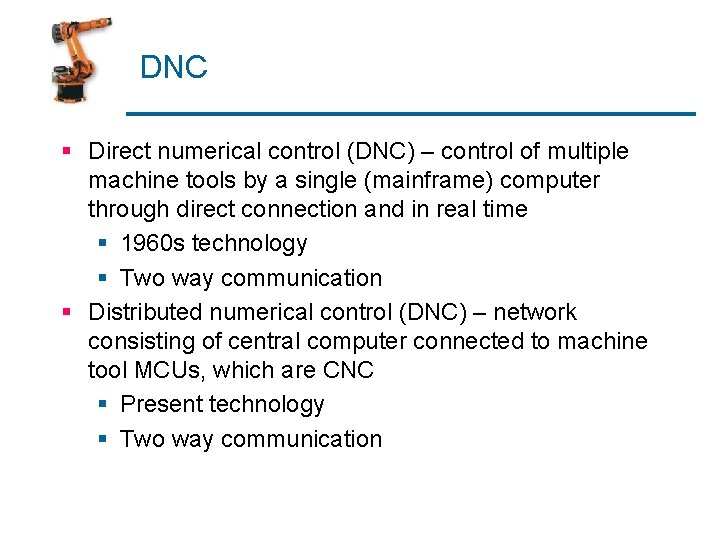 DNC

- Direct numerical control (DNC) – control of multiple machine tools by a single (mainframe) computer through direct connection and in real time
  - 1960s technology
  - Two way communication
- Distributed numerical control (DNC) – network consisting of central computer connected to machine tool MCUs, which are CNC
  - Present technology
  - Two way communication